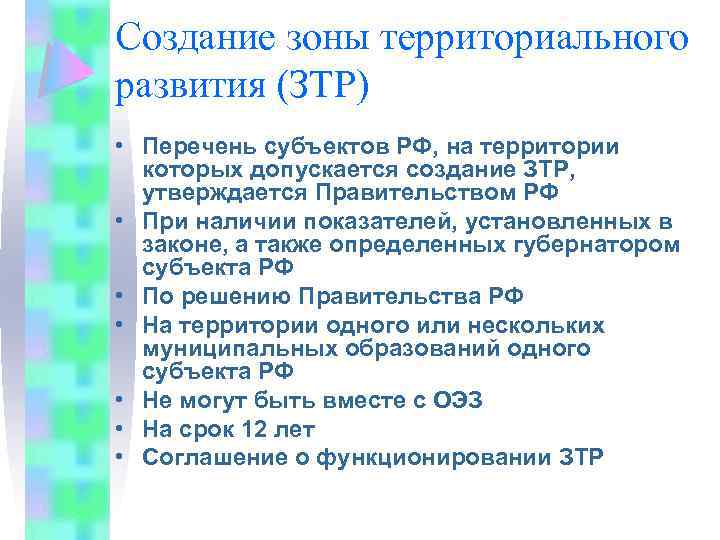 Создание зоны территориального развития (ЗТР)

• Перечень субъектов РФ, на территории которых допускается создание ЗТР, утверждается Правительством РФ
• При наличии показателей, установленных в законе, а также определенных губернатором субъекта РФ
• По решению Правительства РФ
• На территории одного или нескольких муниципальных образований одного субъекта РФ
• Не могут быть вместе с ОЭЗ
• На срок 12 лет
• Соглашение о функционировании ЗТР